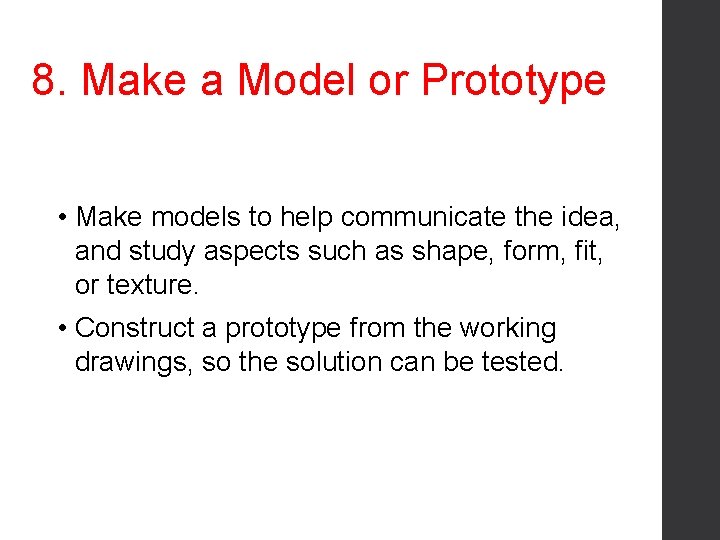 8. Make a Model or Prototype

• Make models to help communicate the idea, and study aspects such as shape, form, fit, or texture.

• Construct a prototype from the working drawings, so the solution can be tested.